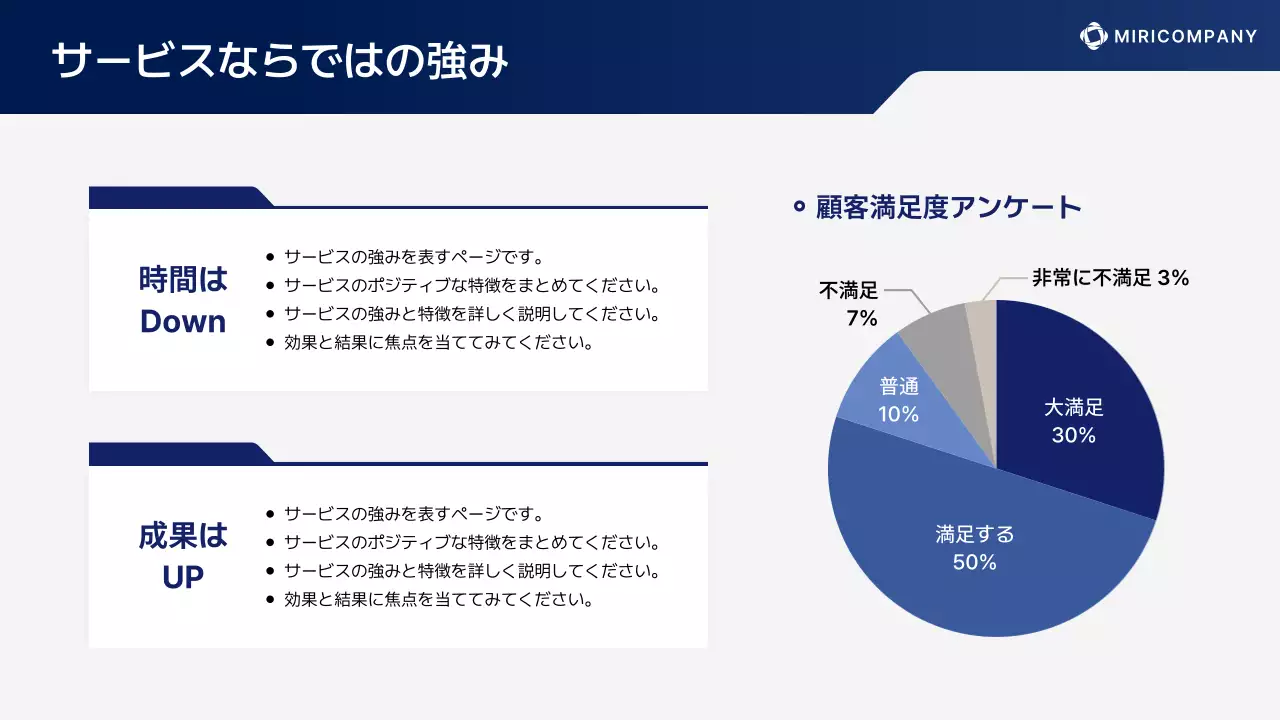 サービスならではの強み

MIRICOMPANY

時間は
Down

- サービスの強みを表すページです。
- サービスのポジティブな特徴をまとめてください。
- サービスの強みと特徴を詳しく説明してください。
- 効果と結果に焦点を当ててみてください。

成果は
UP

- サービスの強みを表すページです。
- サービスのポジティブな特徴をまとめてください。
- サービスの強みと特徴を詳しく説明してください。
- 効果と結果に焦点を当ててみてください。

顧客満足度アンケート

非常に不満足 3%
不満足
7%
普通
10%
大満足
30%
満足する
50%